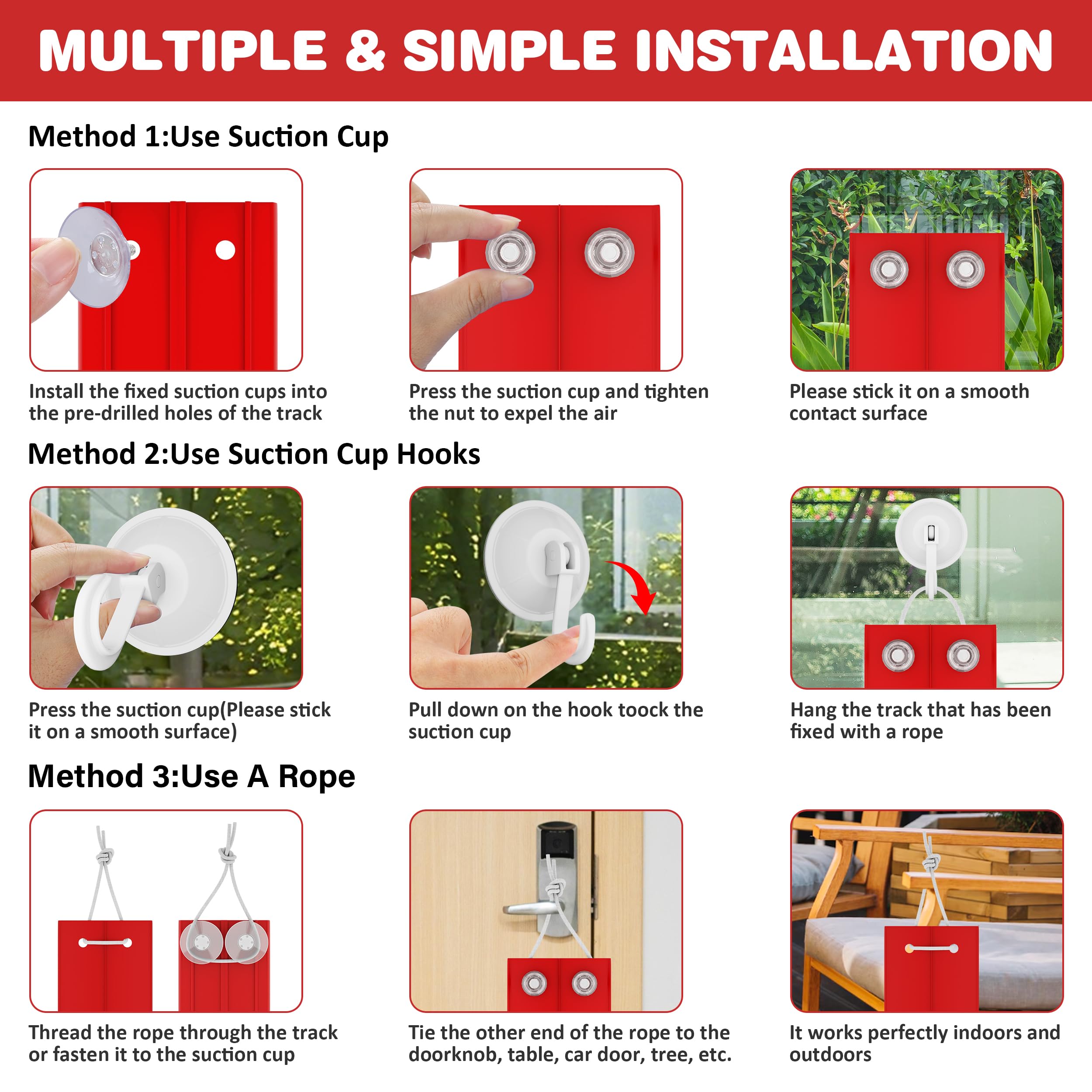 MULTIPLE & SIMPLE INSTALLATION

Method 1:Use Suction Cup

Install the fixed suction cups into the pre-drilled holes of the track

Press the suction cup and tighten the nut to expel the air

Please stick it on a smooth contact surface

Method 2:Use Suction Cup Hooks

Press the suction cup(Please stick it on a smooth surface)

Pull down on the hook toock the suction cup

Hang the track that has been fixed with a rope

Method 3:Use A Rope

Thread the rope through the track or fasten it to the suction cup

Tie the other end of the rope to the doorknob, table, car door, tree, etc.

It works perfectly indoors and outdoors